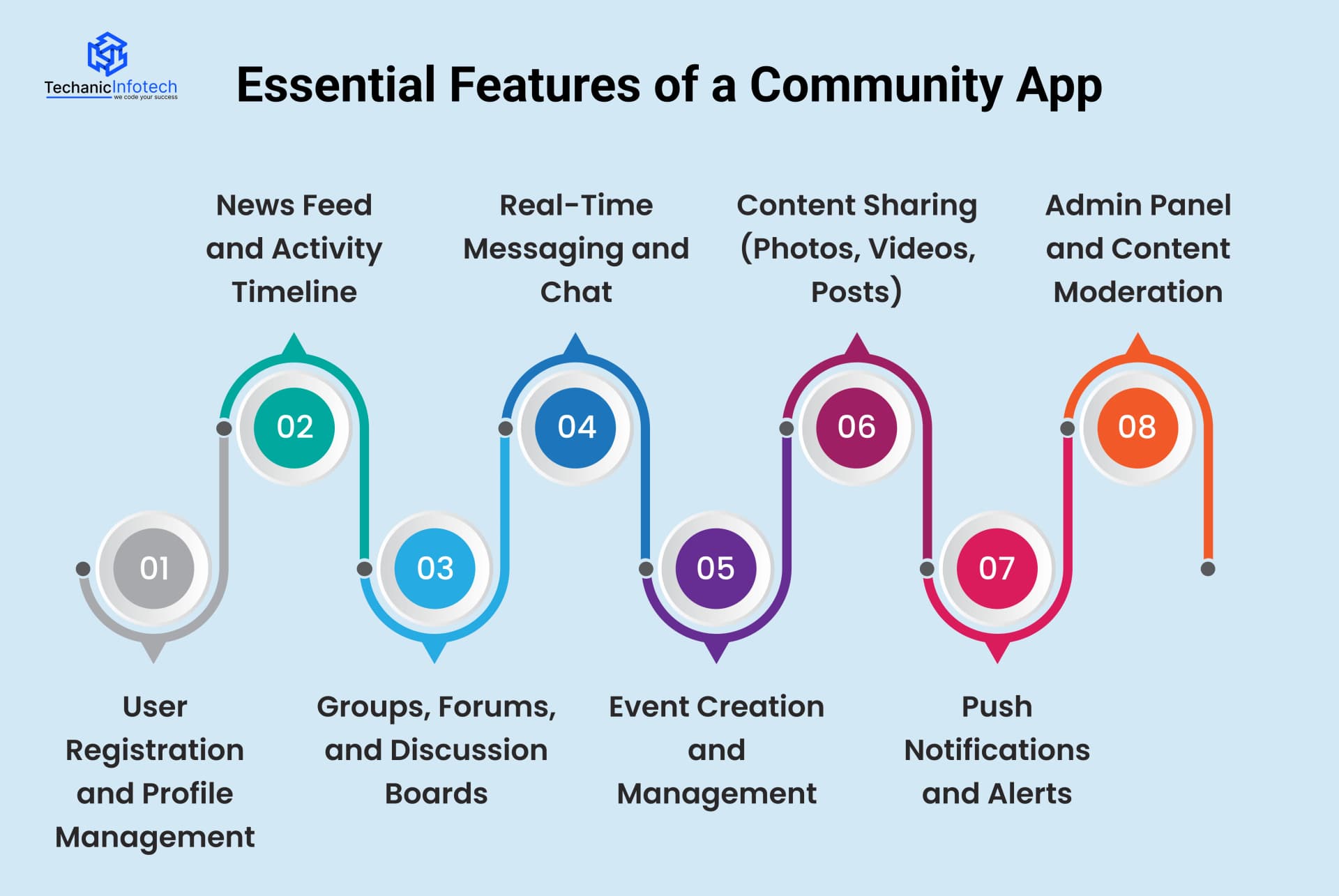 TechanicInfotech
we code your success

Essential Features of a Community App

01
User Registration and Profile Management

02
News Feed and Activity Timeline

03
Groups, Forums, and Discussion Boards

04
Real-Time Messaging and Chat

05
Event Creation and Management

06
Content Sharing (Photos, Videos, Posts)

07
Push Notifications and Alerts

08
Admin Panel and Content Moderation